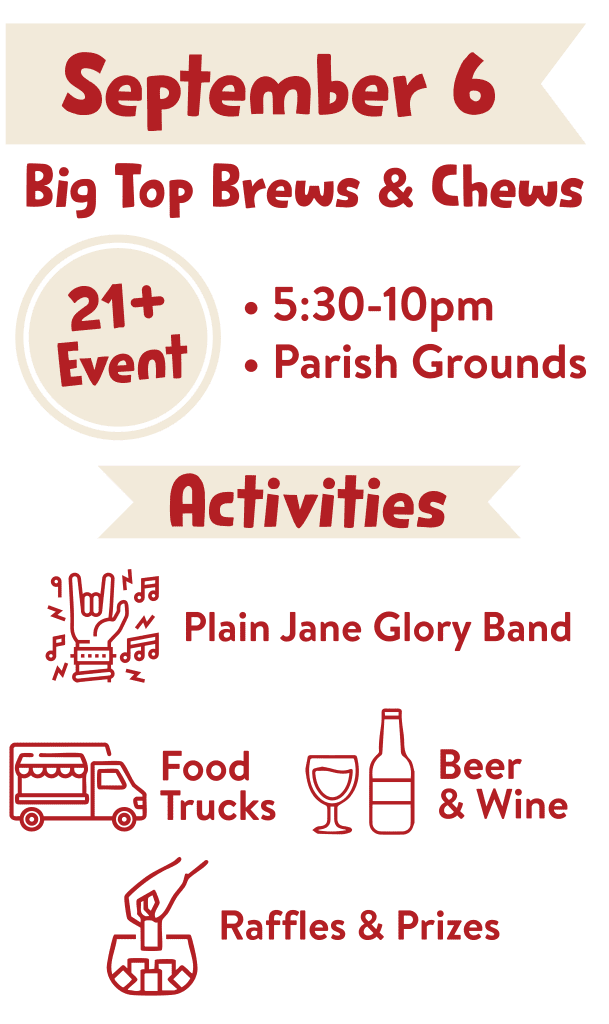 September 6

Big Top Brews & Chews

21+ Event

• 5:30-10pm
• Parish Grounds

Activities

Plain Jane Glory Band

Food Trucks

Beer & Wine

Raffles & Prizes